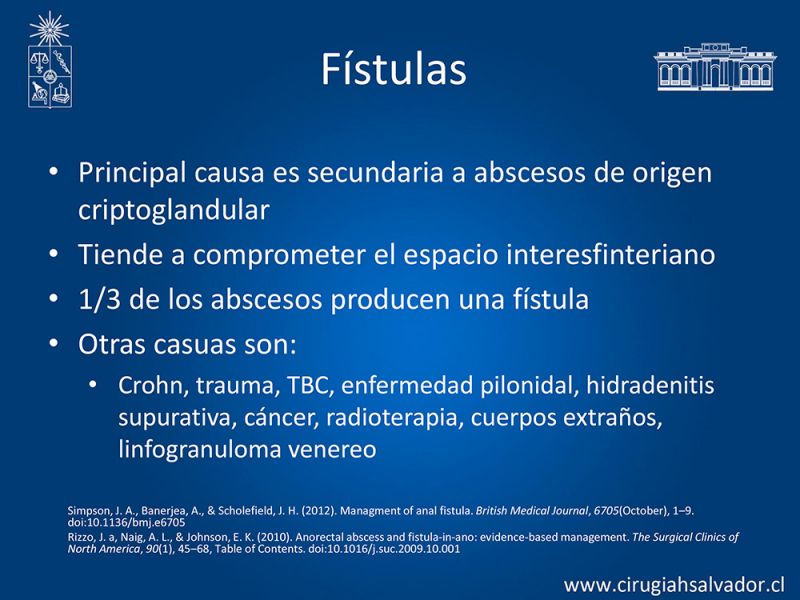 Fístulas

• Principal causa es secundaria a abscesos de origen criptoglandular
• Tiende a comprometer el espacio interesfinteriano
• 1/3 de los abscesos producen una fístula
• Otras casuas son:
  • Crohn, trauma, TBC, enfermedad pilonidal, hidradenitis supurativa, cáncer, radioterapia, cuerpos extraños, linfogranuloma venereo

Simpson, J. A., Banerjea, A., & Scholefield, J. H. (2012). Managment of anal fistula. British Medical Journal, 6705(October), 1–9. doi:10.1136/bmj.e6705
Rizzo, J. a, Naig, A. L., & Johnson, E. K. (2010). Anorectal abscess and fistula-in-ano: evidence-based management. The Surgical Clinics of North America, 90(1), 45–68, Table of Contents. doi:10.1016/j.suc.2009.10.001

www.cirugiahsalvador.cl